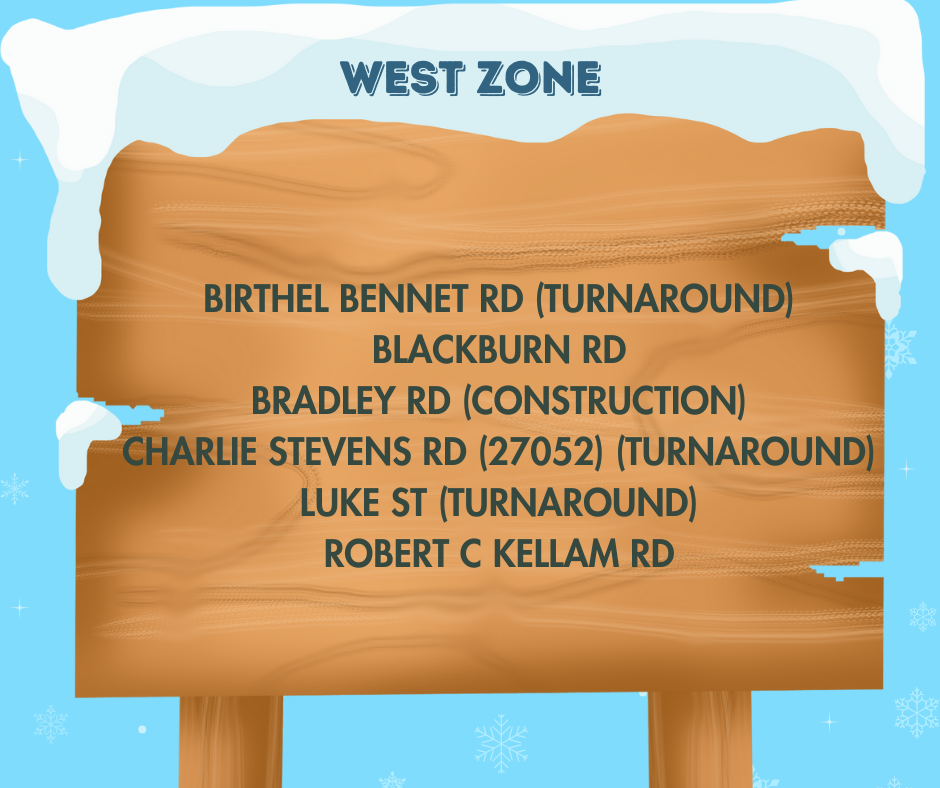 WEST ZONE

BIRTHEL BENNET RD (TURNAROUND)
BLACKBURN RD
BRADLEY RD (CONSTRUCTION)
CHARLIE STEVENS RD (27052) (TURNAROUND)
LUKE ST (TURNAROUND)
ROBERT C KELLAM RD